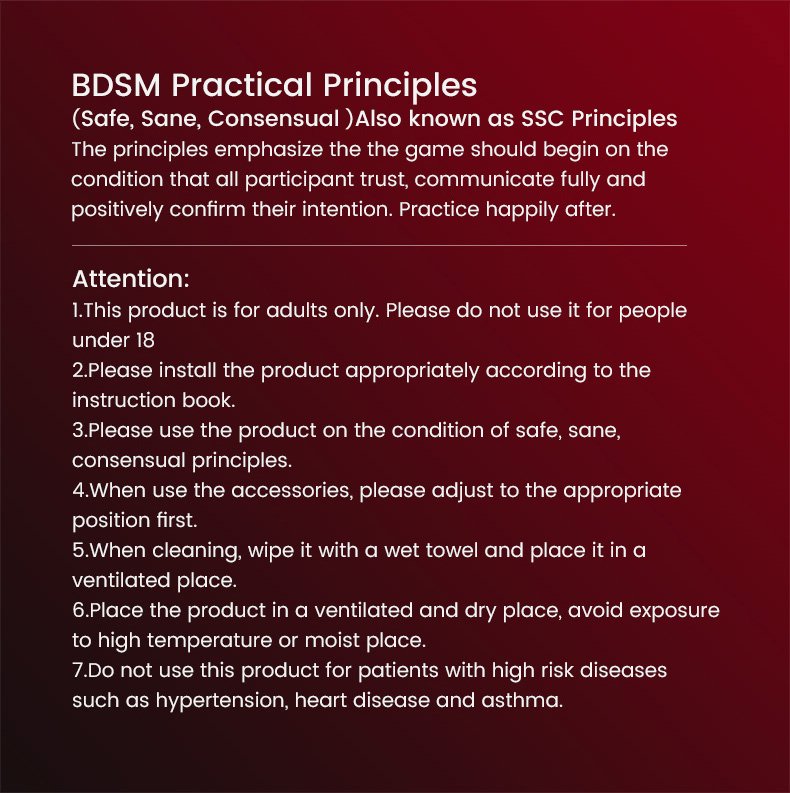 BDSM Practical Principles
(Safe, Sane, Consensual )Also known as SSC Principles
The principles emphasize the the game should begin on the condition that all participant trust, communicate fully and positively confirm their intention. Practice happily after.

Attention:
1.This product is for adults only. Please do not use it for people under 18
2.Please install the product appropriately according to the instruction book.
3.Please use the product on the condition of safe, sane, consensual principles.
4.When use the accessories, please adjust to the appropriate position first.
5.When cleaning, wipe it with a wet towel and place it in a ventilated place.
6.Place the product in a ventilated and dry place, avoid exposure to high temperature or moist place.
7.Do not use this product for patients with high risk diseases such as hypertension, heart disease and asthma.